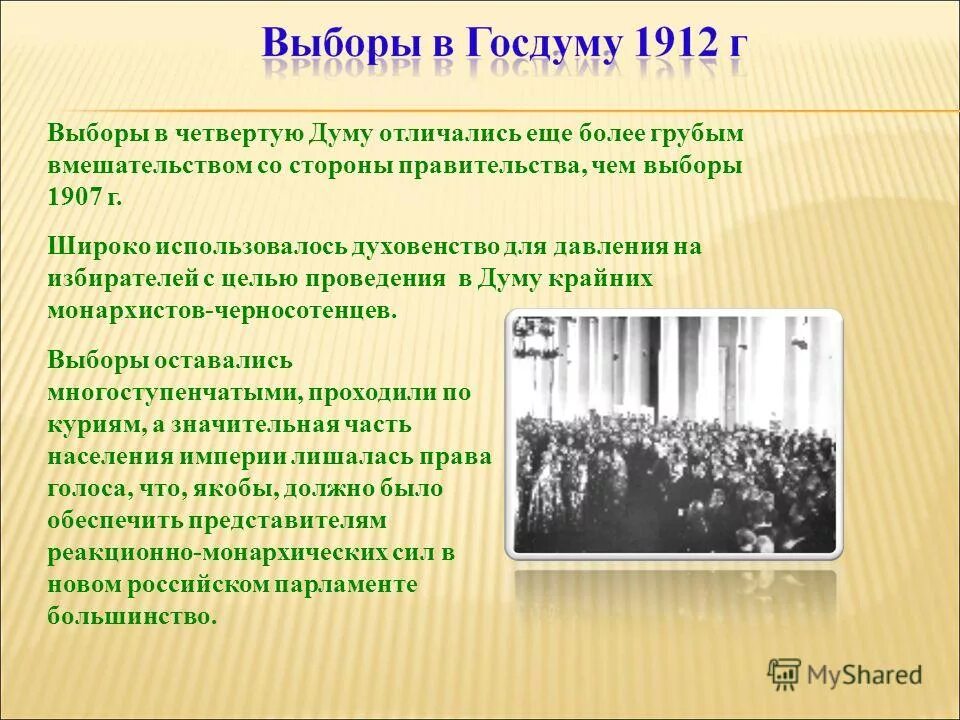 Выборы в Госдуму 1912 г

Выборы в четвертую Думу отличались еще более грубым вмешательством со стороны правительства, чем выборы 1907 г.

Широко использовалось духовенство для давления на избирателей с целью проведения в Думу крайних монархистов-черносотенцев.

Выборы оставались многоступенчатыми, проходили по куриям, а значительная часть населения империи лишалась права голоса, что, якобы, должно было обеспечить представителям реакционно-монархических сил в новом российском парламенте большинство.

MyShared